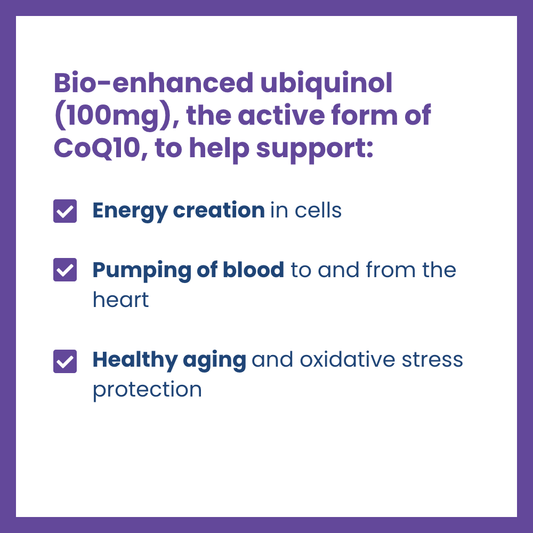 Bio-enhanced ubiquinol (100mg), the active form of CoQ10, to help support:

Energy creation in cells

Pumping of blood to and from the heart

Healthy aging and oxidative stress protection